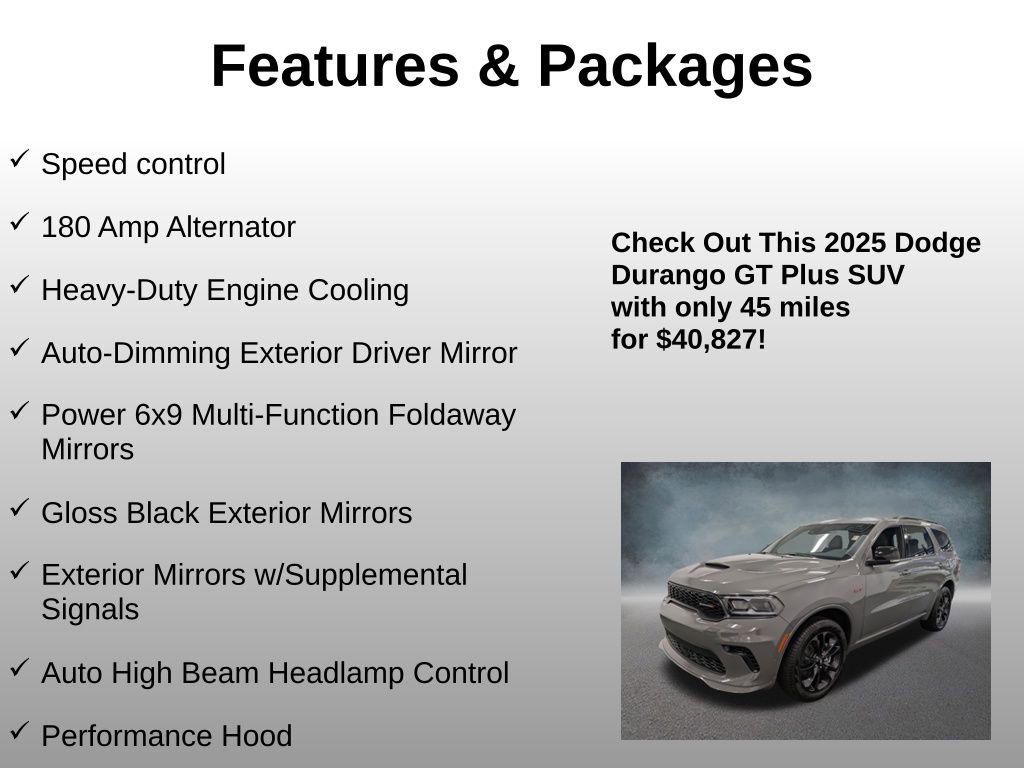 Features & Packages

✓ Speed control

✓ 180 Amp Alternator

✓ Heavy-Duty Engine Cooling

✓ Auto-Dimming Exterior Driver Mirror

✓ Power 6x9 Multi-Function Foldaway Mirrors

✓ Gloss Black Exterior Mirrors

✓ Exterior Mirrors w/Supplemental Signals

✓ Auto High Beam Headlamp Control

✓ Performance Hood

Check Out This 2025 Dodge Durango GT Plus SUV with only 45 miles for $40,827!